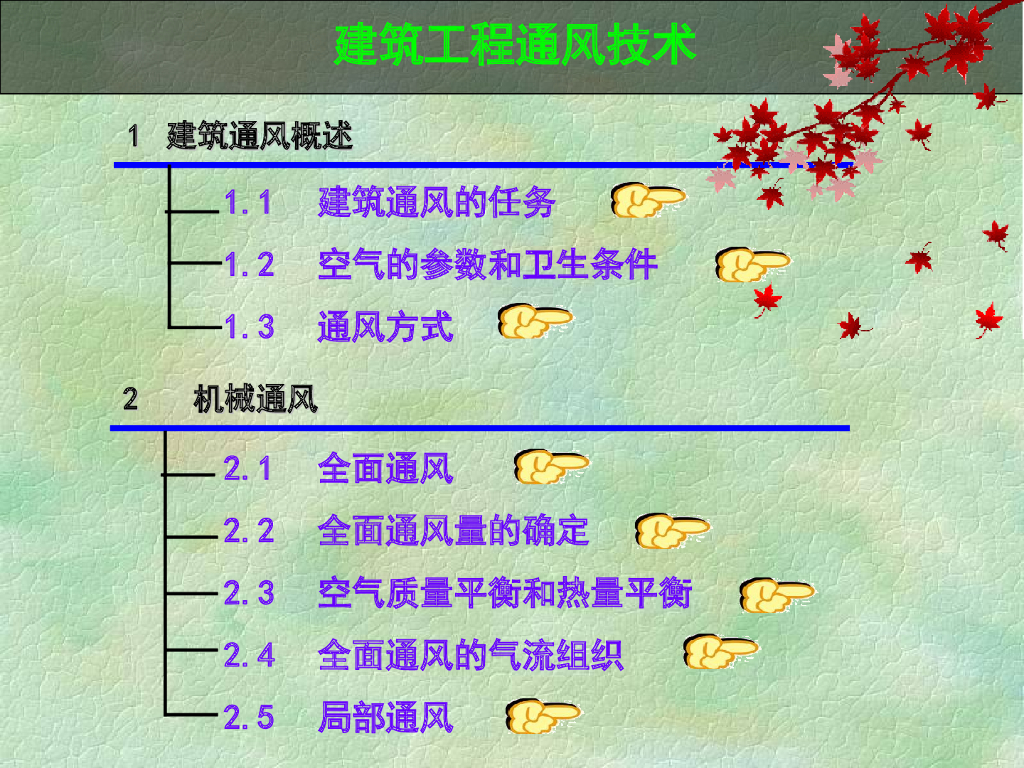 建筑工程通风技术

1 建筑通风概述

1.1 建筑通风的任务

1.2 空气的参数和卫生条件

1.3 通风方式

2 机械通风

2.1 全面通风

2.2 全面通风量的确定

2.3 空气质量平衡和热量平衡

2.4 全面通风的气流组织

2.5 局部通风